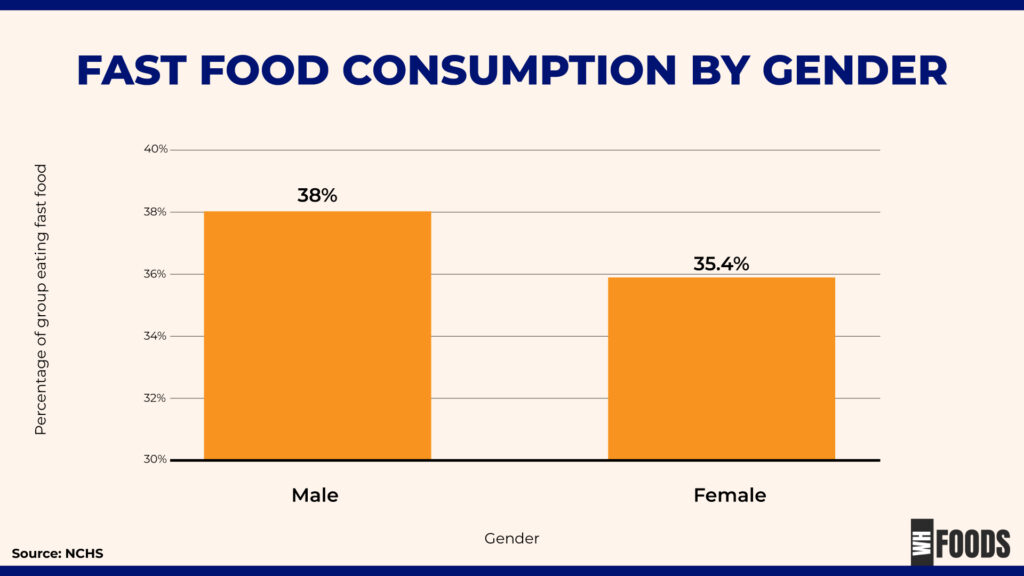 FAST FOOD CONSUMPTION BY GENDER

Percentage of group eating fast food

40%
38%
36%
34%
32%
30%

38%
35.4%

Male
Female

Gender

Source: NCHS

WH FOODS